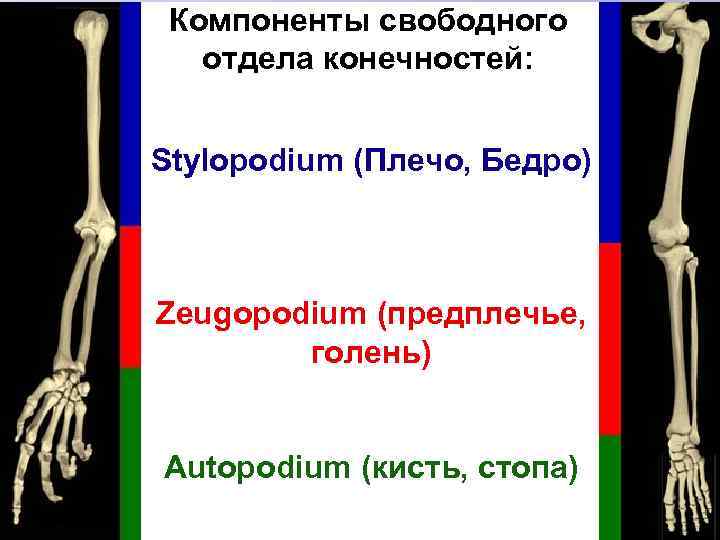 Компоненты свободного отдела конечностей:

Stylopodium (Плечо, Бедро)

Zeugopodium (предплечье, голень)

Autopodium (кисть, стопа)